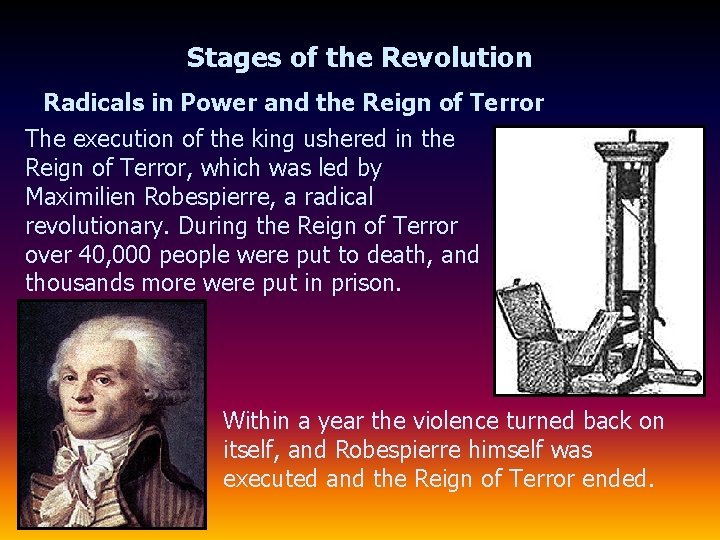 Stages of the Revolution

Radicals in Power and the Reign of Terror

The execution of the king ushered in the Reign of Terror, which was led by Maximilien Robespierre, a radical revolutionary. During the Reign of Terror over 40,000 people were put to death, and thousands more were put in prison.

Within a year the violence turned back on itself, and Robespierre himself was executed and the Reign of Terror ended.